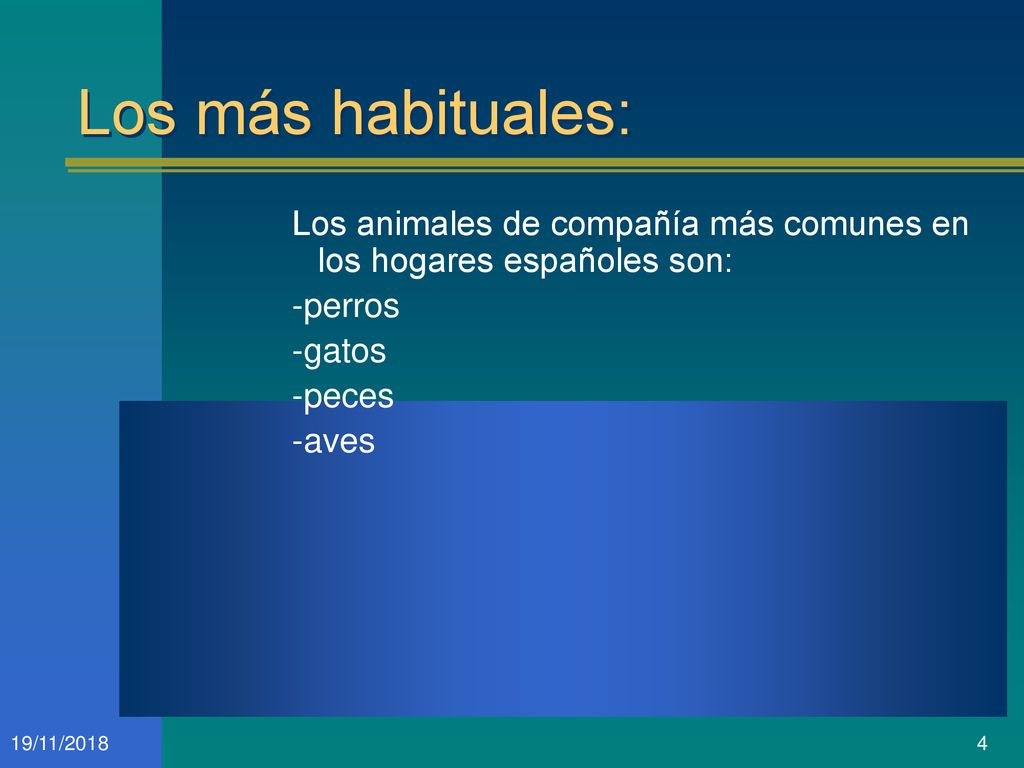 Los más habituales:

Los animales de compañía más comunes en los hogares españoles son:

-perros

-gatos

-peces

-aves

19/11/2018

4